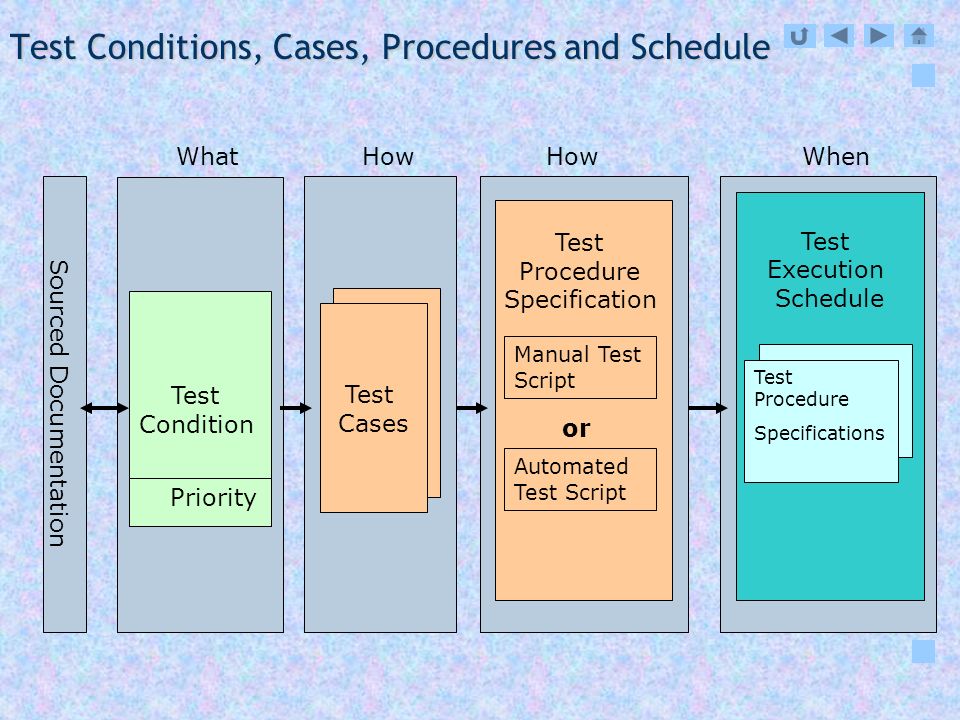 Test Conditions, Cases, Procedures and Schedule

What

How

How

When

Sourced Documentation

Test Condition

Priority

Test Cases

Test Procedure Specification

Manual Test Script

or

Automated Test Script

Test Execution Schedule

Test Procedure

Specifications